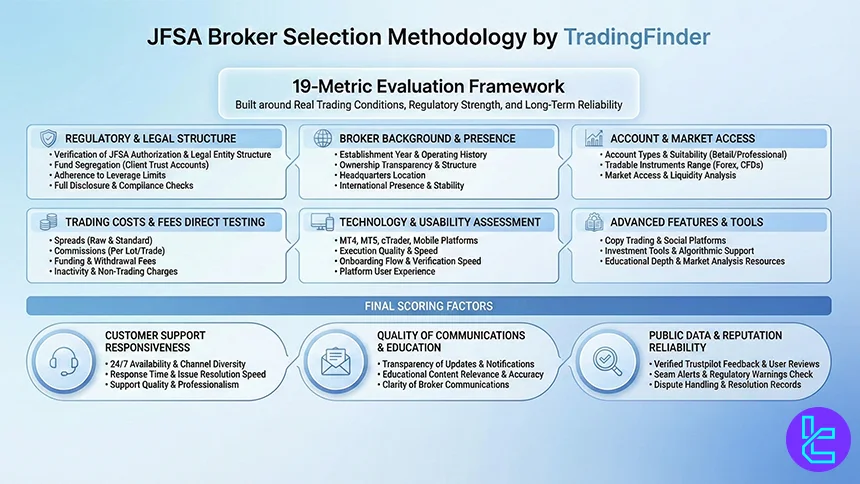 JFSA Broker Selection Methodology by TradingFinder

19-Metric Evaluation Framework
Built around Real Trading Conditions, Regulatory Strength, and Long-Term Reliability

REGULATORY & LEGAL STRUCTURE
• Verification of JFSA Authorization & Legal Entity Structure
• Fund Segregation (Client Trust Accounts)
• Adherence to Leverage Limits
• Full Disclosure & Compliance Checks

BROKER BACKGROUND & PRESENCE
• Establishment Year & Operating History
• Ownership Transparency & Structure
• Headquarters Location
• International Presence & Stability

ACCOUNT & MARKET ACCESS
• Account Types & Suitability (Betail/Professional)
• Tradable Instruments Range (Forex, CFDs)
• Market Access & Liquidity Analysis

TRADING COSTS & FEES DIRECT TESTING
• Spreads (Raw & Standard)
• Commissions (Per Lot/Trade)
• Funding & Withdrawal Fees
• Inactivity & Non-Trading Charges

TECHNOLOGY & USABILITY ASSESSMENT
• MT4, MT5, cTrader, Mobile Platforms
• Execution Quality & Speed
• Onboarding Flow & Verification Speed
• Platform User Experience

ADVANCED FEATURES & TOOLS
• Copy Trading & Social Platforms
• Investment Tools & Algorithmic Support
• Educational Depth & Market Analysis Resources

FINAL SCORING FACTORS

CUSTOMER SUPPORT RESPONSIVENESS
• 24/7 Availability & Channel Diversity
• Response Time & Issue Resolution Speed
• Support Quality & Professionalism

QUALITY OF COMMUNICATIONS & EDUCATION
• Transparency of Updates & Notifications
• Educational Content Relevance & Accuracy
• Clarity of Broker Communications

PUBLIC DATA & REPUTATION RELIABILITY
• Verified Trustpilot Feedback & User Reviews
• Seam Alerts & Regulatory Warnings Check
• Dispute Handling & Resolution Records